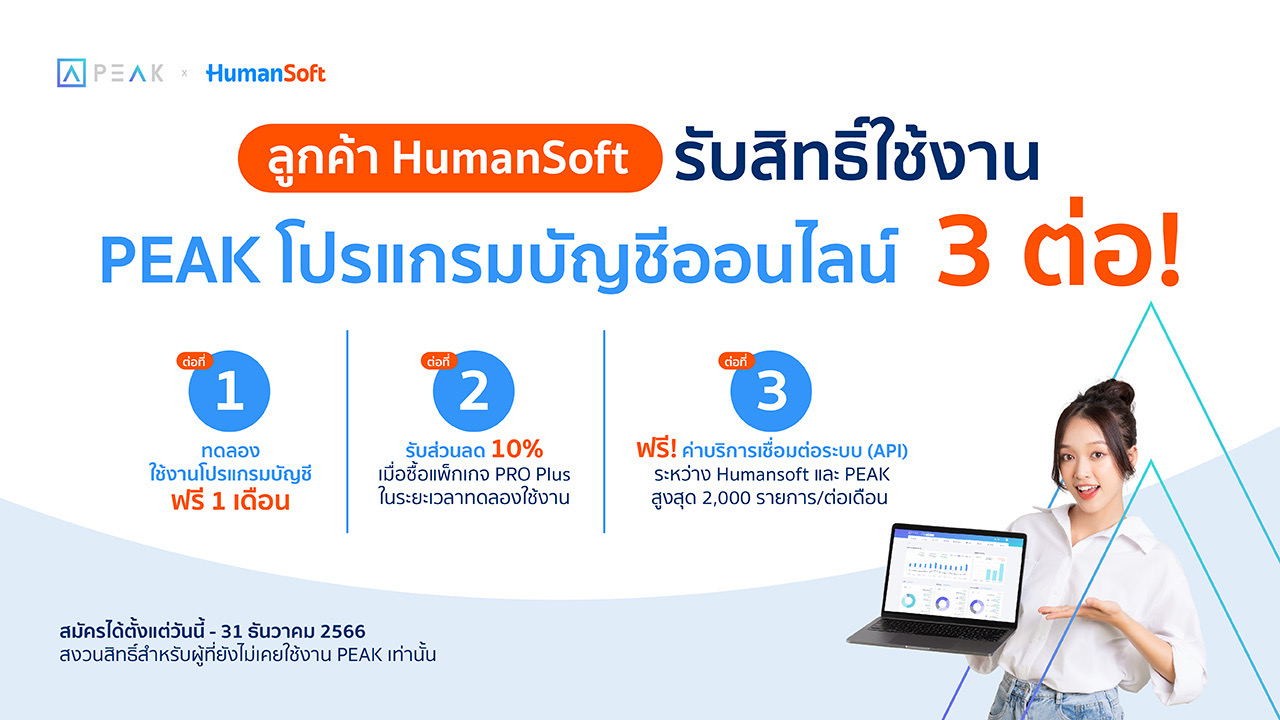 PEAK x HumanSoft

ลูกค้า HumanSoft รับสิทธิ์ใช้งาน

PEAK โปรแกรมบัญชีออนไลน์ 3 ต่อ!

ต่อที่ 1

ทดลอง
ใช้งานโปรแกรมบัญชี
ฟรี 1 เดือน

ต่อที่ 2

รับส่วนลด 10%
เมื่อซื้อแพ็กเกจ PRO Plus
ในระยะเวลาทดลองใช้งาน

ต่อที่ 3

ฟรี! ค่าบริการเชื่อมต่อระบบ (API)
ระหว่าง Humansoft และ PEAK
สูงสุด 2,000 รายการ/ต่อเดือน

สมัครได้ตั้งแต่วันนี้ - 31 ธันวาคม 2566
สงวนสิทธิ์สำหรับผู้ที่ยังไม่เคยใช้งาน PEAK เท่านั้น